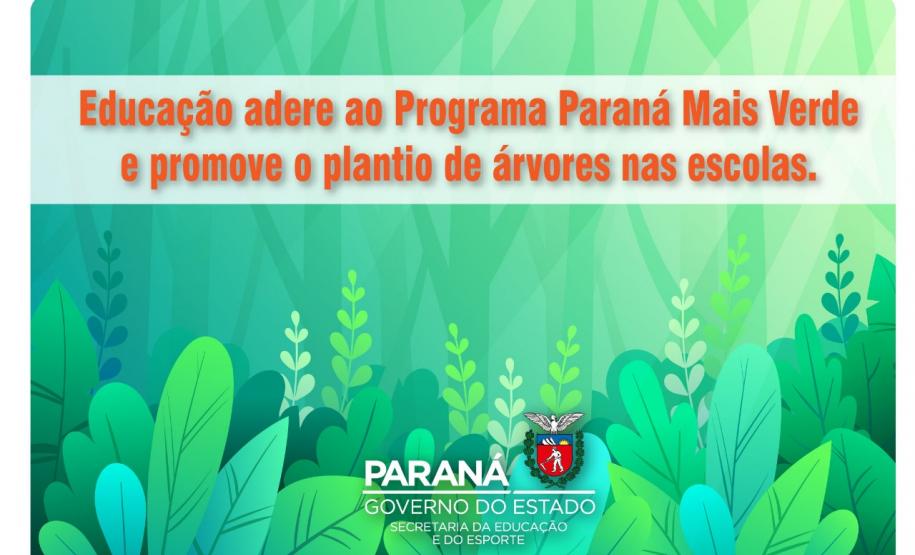 Educação adere ao Programa Paraná Mais Verde e promove o plantio de árvores nas escolas.

PARANÁ
GOVERNO DO ESTADO
SECRETARIA DA EDUCAÇÃO E DO ESPORTE